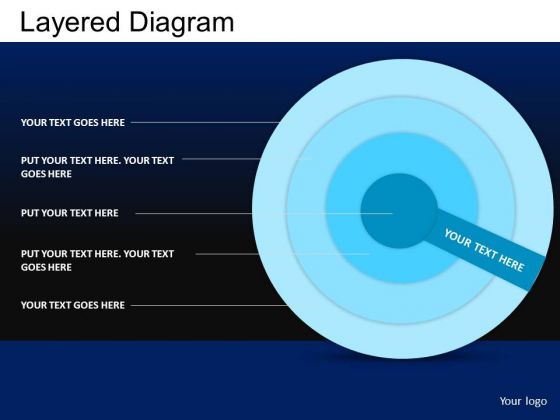 Layered Diagram

YOUR TEXT GOES HERE

PUT YOUR TEXT HERE. YOUR TEXT GOES HERE

PUT YOUR TEXT HERE

PUT YOUR TEXT HERE. YOUR TEXT GOES HERE

YOUR TEXT GOES HERE

YOUR TEXT HERE

Your logo